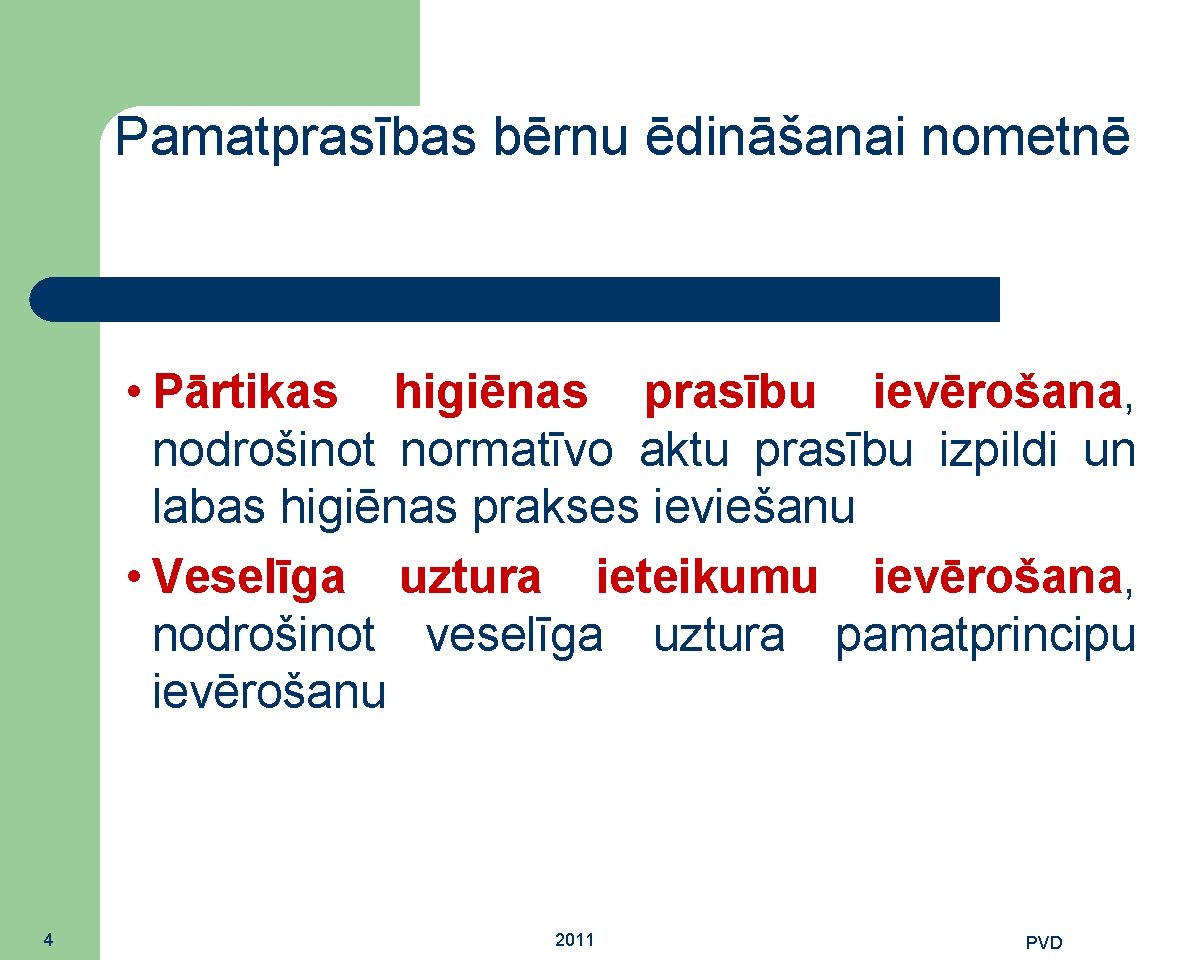 Pamatprasības bērnu ēdināšanai nometnē

• Pārtikas higiēnas prasību ievērošana, nodrošinot normatīvo aktu prasību izpildi un labas higiēnas prakses ieviešanu
• Veselīga uztura ieteikumu ievērošana, nodrošinot veselīga uztura pamatprincipu ievērošanu

4

2011

PVD